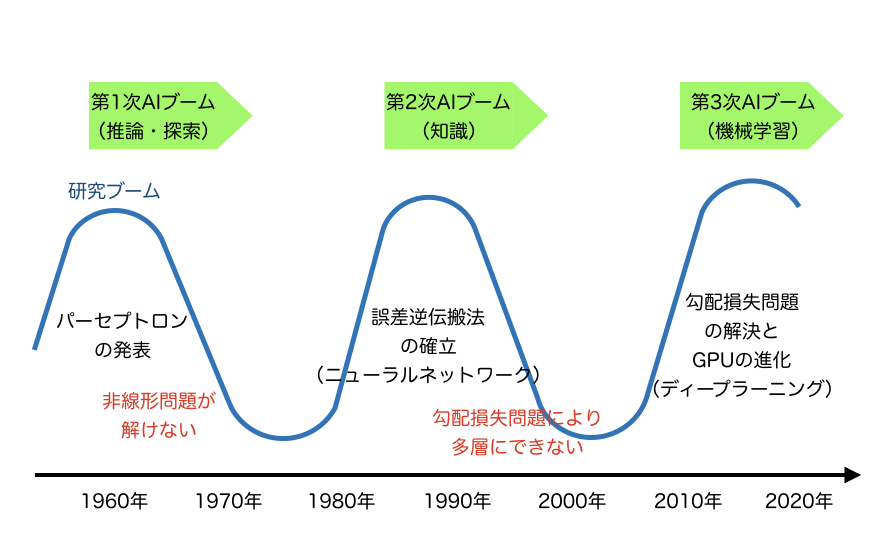 第1次AIブーム
（推論・探索）

第2次AIブーム
（知識）

第3次AIブーム
（機械学習）

研究ブーム

パーセプトロン
の発表

非線形問題が
解けない

誤差逆伝搬法
の確立
（ニューラルネットワーク）

勾配損失問題により
多層にできない

勾配損失問題
の解決と
GPUの進化
（ディープラーニング）

1960年 1970年 1980年 1990年 2000年 2010年 2020年